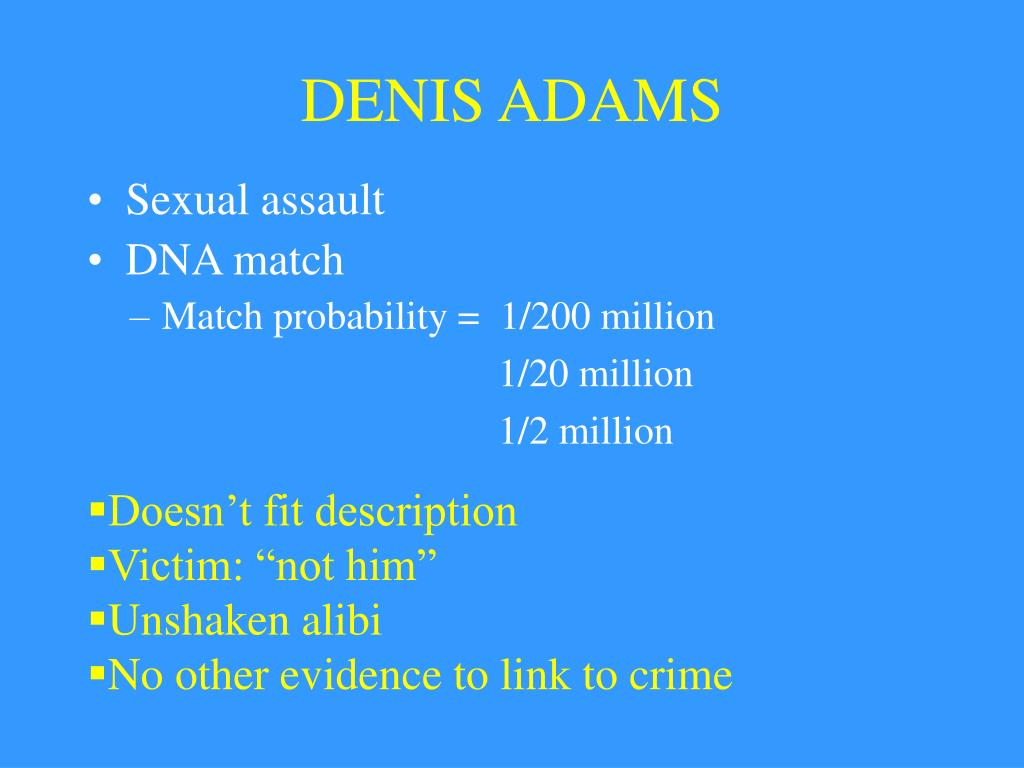 DENIS ADAMS

• Sexual assault
• DNA match
– Match probability = 1/200 million
1/20 million
1/2 million

▪Doesn’t fit description
▪Victim: “not him”
▪Unshaken alibi
▪No other evidence to link to crime